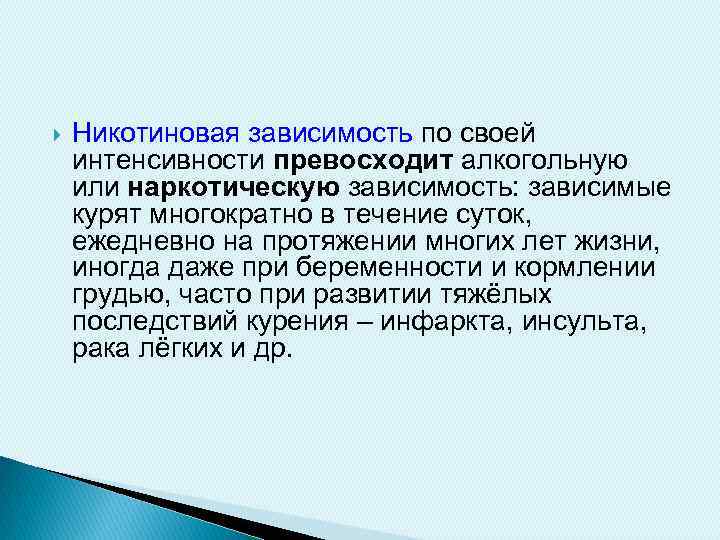 Никотиновая зависимость по своей интенсивности превосходит алкогольную или наркотическую зависимость: зависимые курят многократно в течение суток, ежедневно на протяжении многих лет жизни, иногда даже при беременности и кормлении грудью, часто при развитии тяжёлых последствий курения – инфаркта, инсульта, рака лёгких и др.